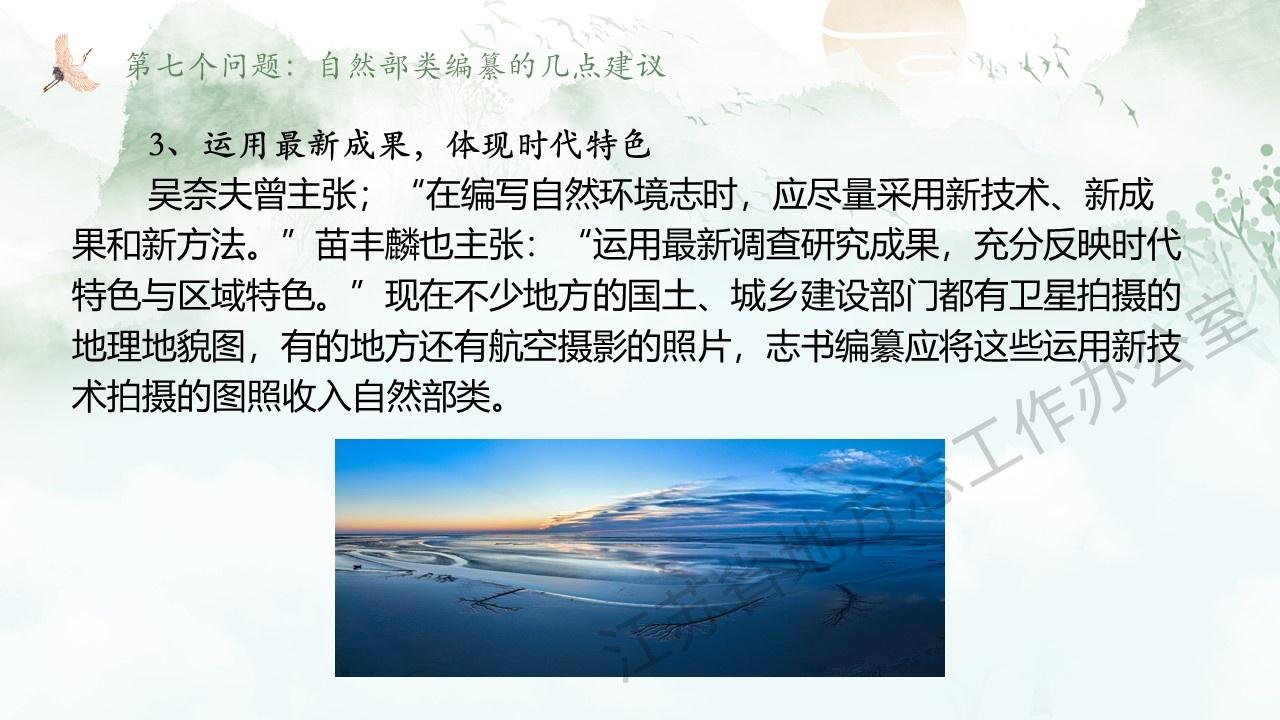 第七个问题：自然部类编纂的几点建议

3、运用最新成果，体现时代特色

吴奈夫曾主张；“在编写自然环境志时，应尽量采用新技术、新成果和新方法。”苗丰麟也主张：“运用最新调查研究成果，充分反映时代特色与区域特色。”现在不少地方的国土、城乡建设部门都有卫星拍摄的地理地貌图，有的地方还有航空摄影的照片，志书编纂应将这些运用新技术拍摄的图照收入自然部类。

江苏省地方志工作办公室